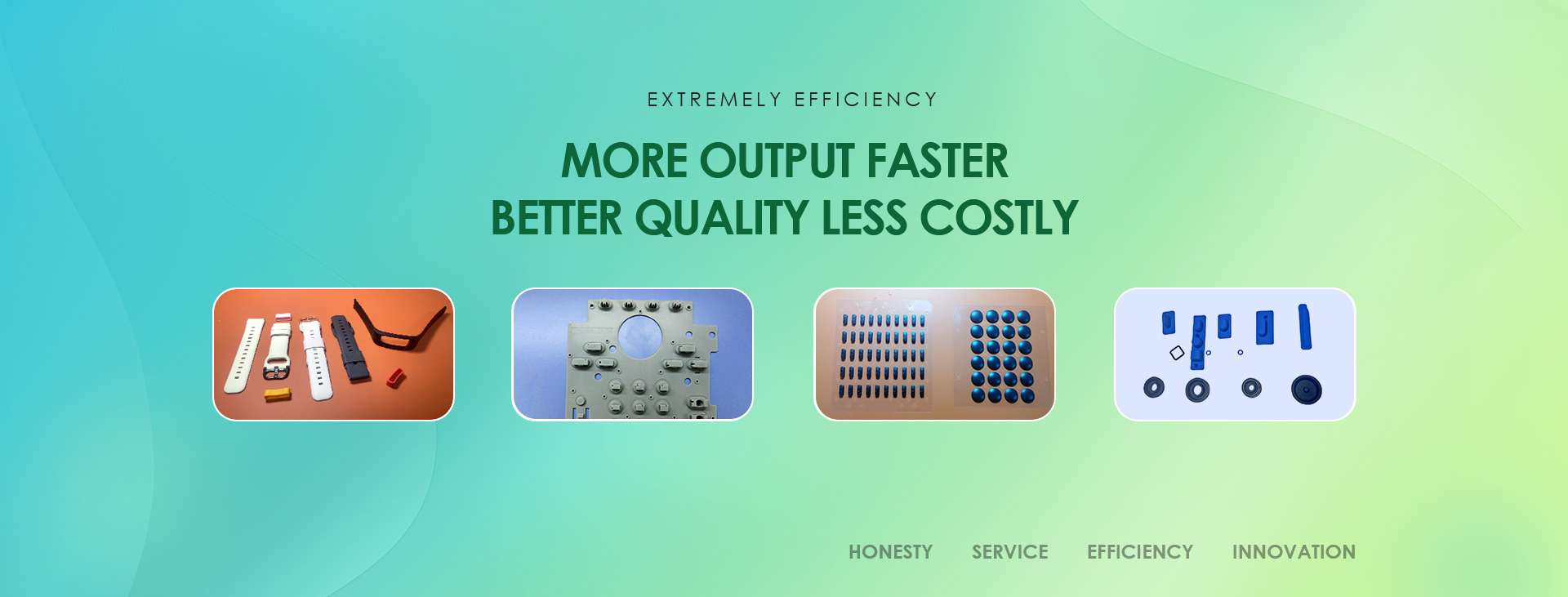 EXTREMELY EFFICIENCY

MORE OUTPUT FASTER
BETTER QUALITY LESS COSTLY

HONESTY SERVICE EFFICIENCY INNOVATION